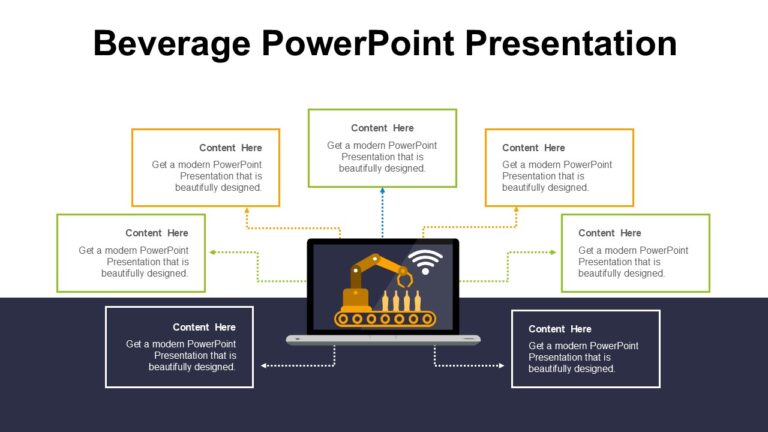 Beverage PowerPoint Presentation

Content Here
Get a modern PowerPoint Presentation that is beautifully designed.

Content Here
Get a modern PowerPoint Presentation that is beautifully designed.

Content Here
Get a modern PowerPoint Presentation that is beautifully designed.

Content Here
Get a modern PowerPoint Presentation that is beautifully designed.

Content Here
Get a modern PowerPoint Presentation that is beautifully designed.

Content Here
Get a modern PowerPoint Presentation that is beautifully designed.

Content Here
Get a modern PowerPoint Presentation that is beautifully designed.